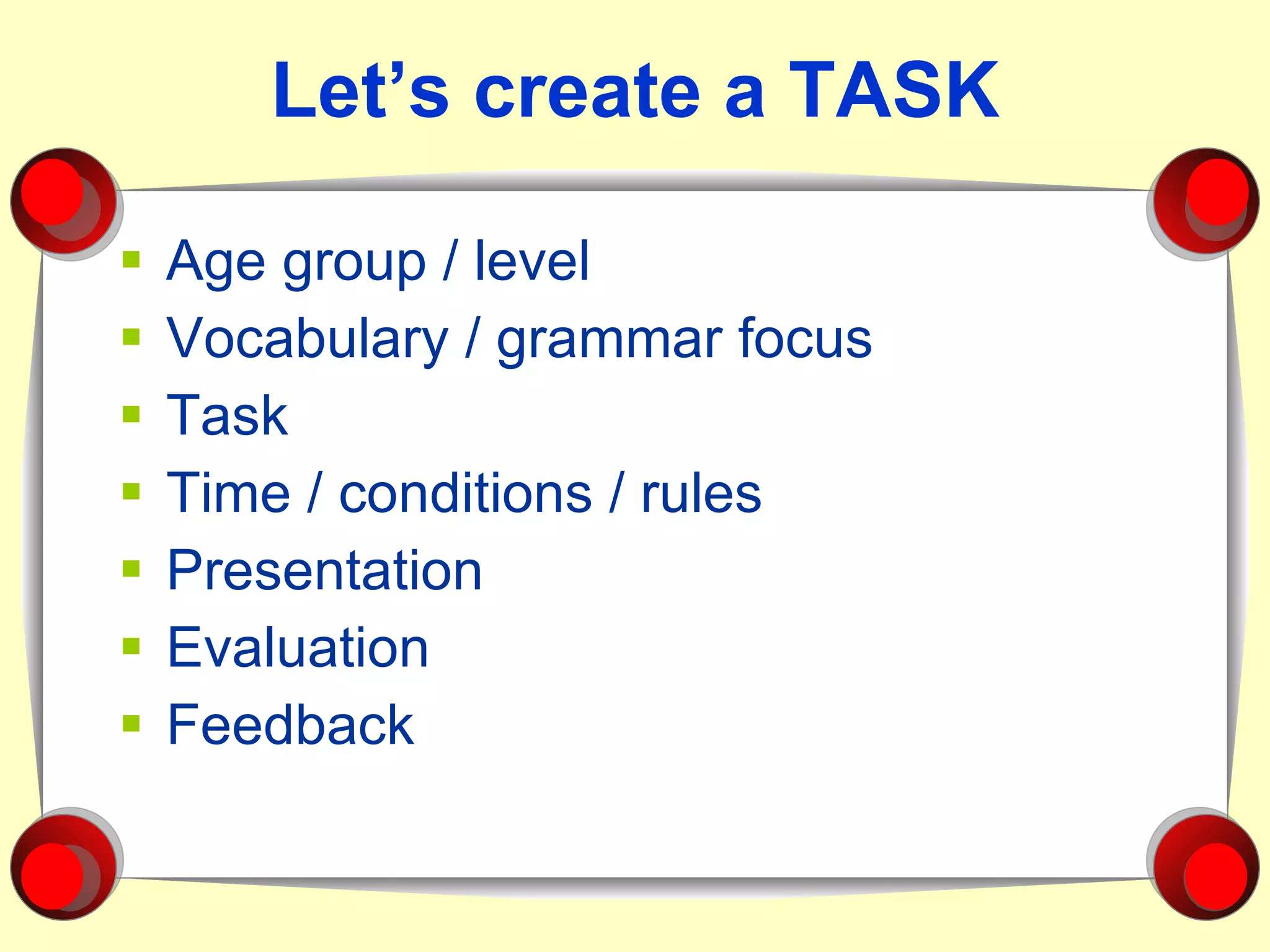 Let’s create a TASK

- Age group / level
- Vocabulary / grammar focus
- Task
- Time / conditions / rules
- Presentation
- Evaluation
- Feedback